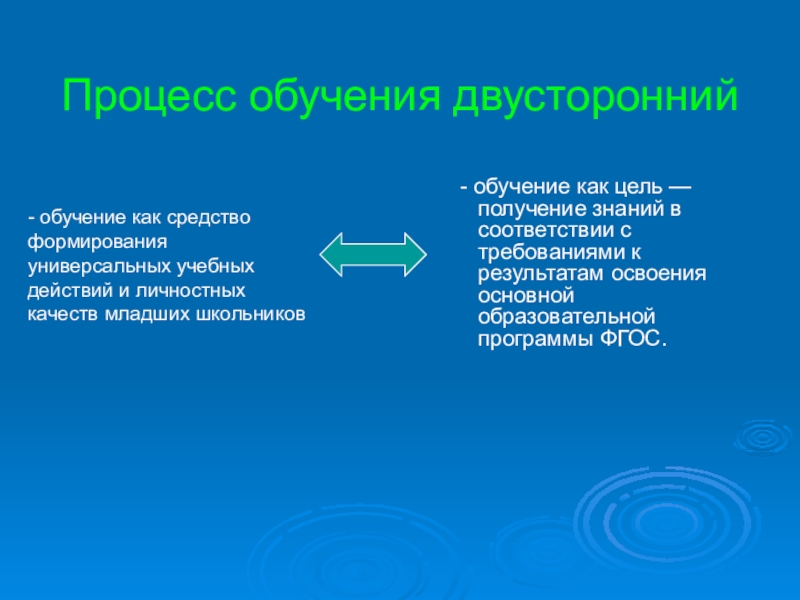 Процесс обучения двусторонний

- обучение как средство формирования универсальных учебных действий и личностных качеств младших школьников

- обучение как цель — получение знаний в соответствии с требованиями к результатам освоения основной образовательной программы ФГОС.